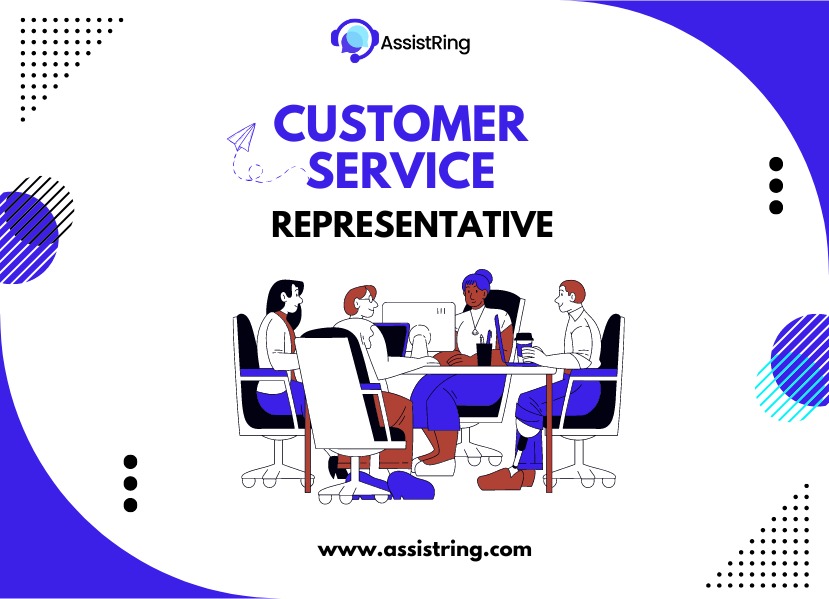 AssistRing

CUSTOMER SERVICE

REPRESENTATIVE

www.assistring.com